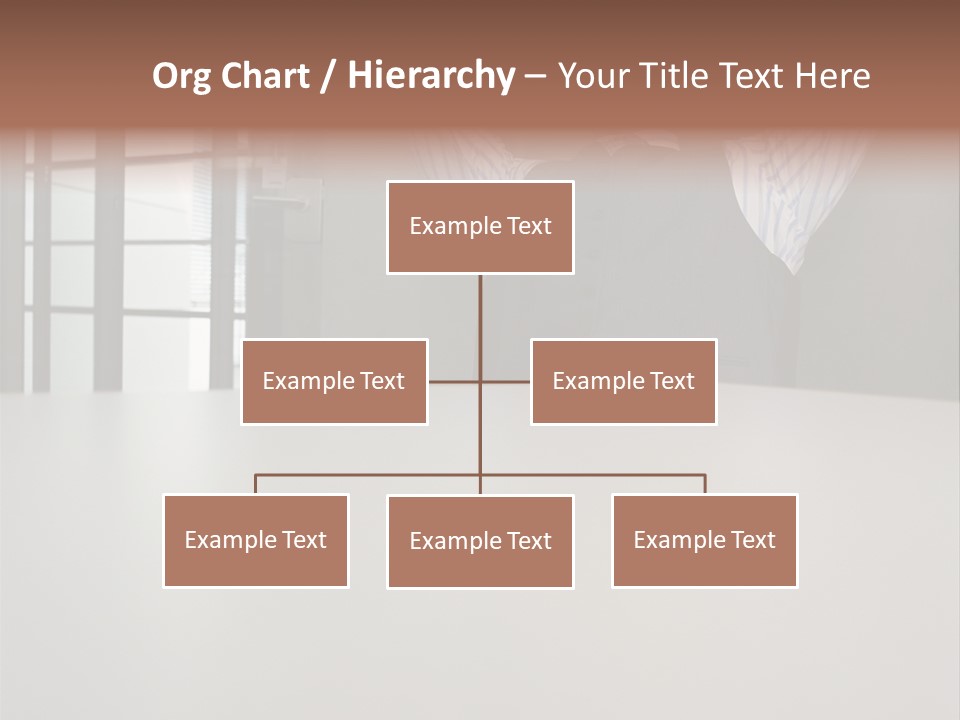 Org Chart / Hierarchy – Your Title Text Here

Example Text

Example Text

Example Text

Example Text

Example Text

Example Text